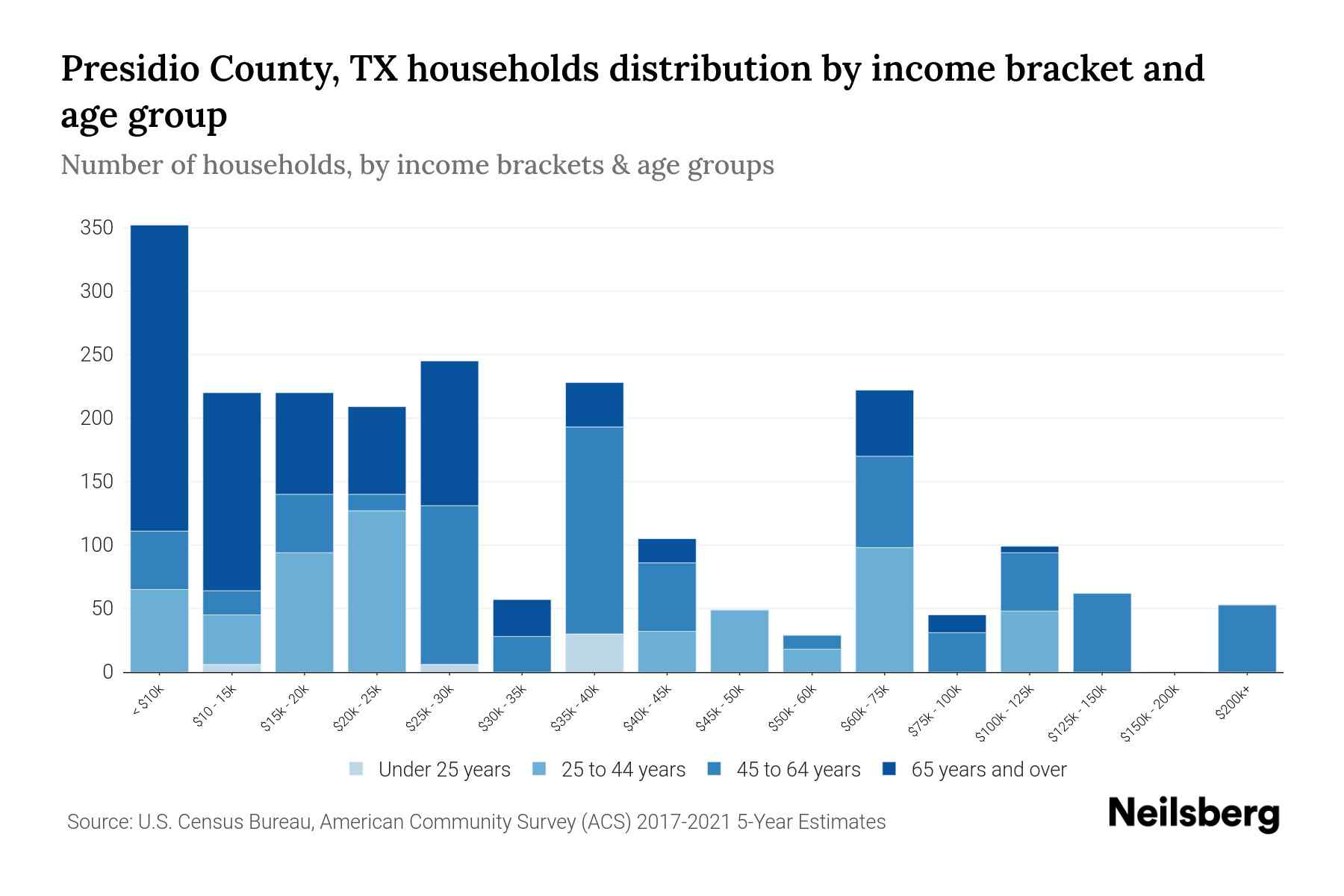 Presidio County, TX households distribution by income bracket and age group

Number of households, by income brackets & age groups

350
300
250
200
150
100
50
0

< $10k
$10 - 15k
$15k - 20k
$20k - 25k
$25k - 30k
$30k - 35k
$35k - 40k
$40k - 45k
$45k - 50k
$50k - 60k
$60k - 75k
$75k - 100k
$100k - 125k
$125k - 150k
$150k - 200k
$200k+

Under 25 years
25 to 44 years
45 to 64 years
65 years and over

Source: U.S. Census Bureau, American Community Survey (ACS) 2017-2021 5-Year Estimates

Neilsberg